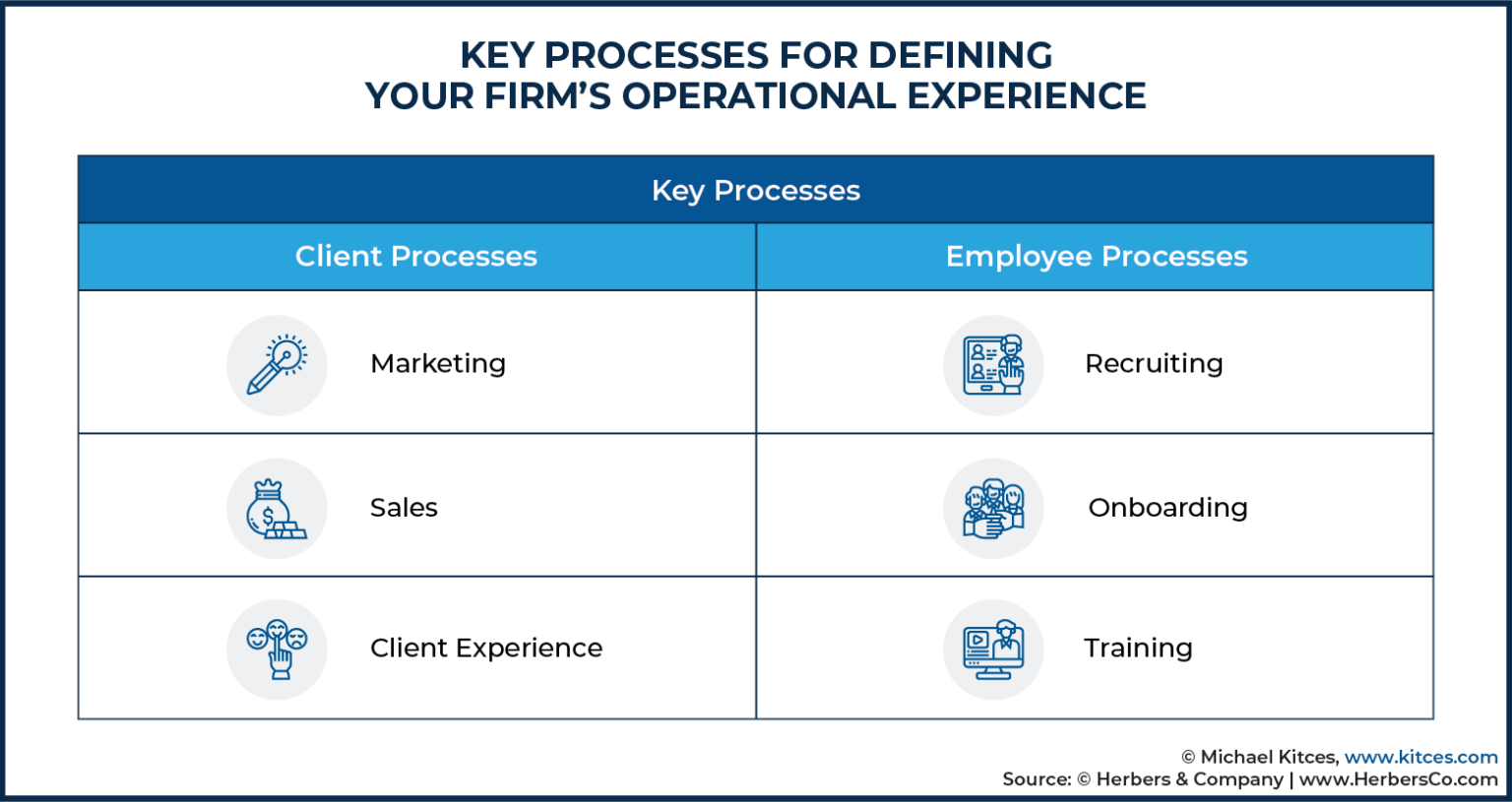 KEY PROCESSES FOR DEFINING YOUR FIRM'S OPERATIONAL EXPERIENCE

Key Processes

| Client Processes | Employee Processes |
|---|---|
| Marketing | Recruiting |
| Sales | Onboarding |
| Client Experience | Training |

© Michael Kitces, www.kitces.com
Source: © Herbers & Company | www.HerbersCo.com